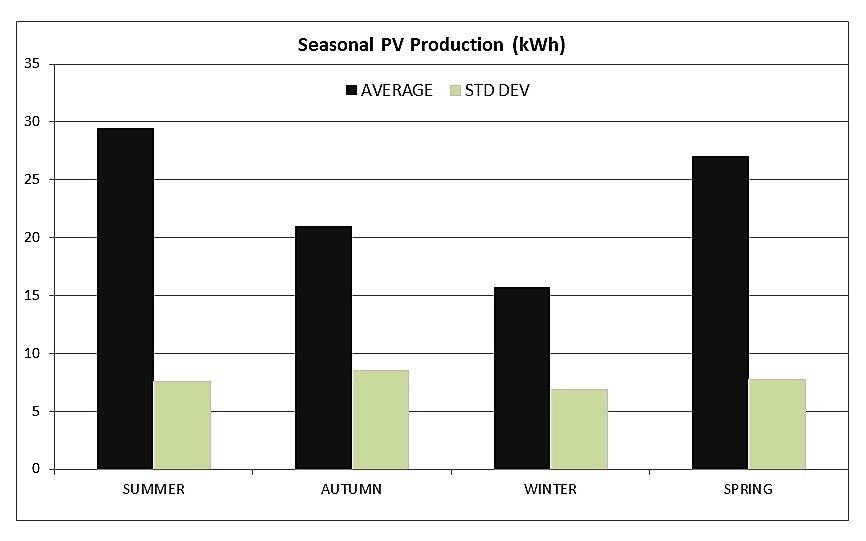 Seasonal PV Production (kWh)

AVERAGE STD DEV

35
30
25
20
15
10
5
0

SUMMER
AUTUMN
WINTER
SPRING